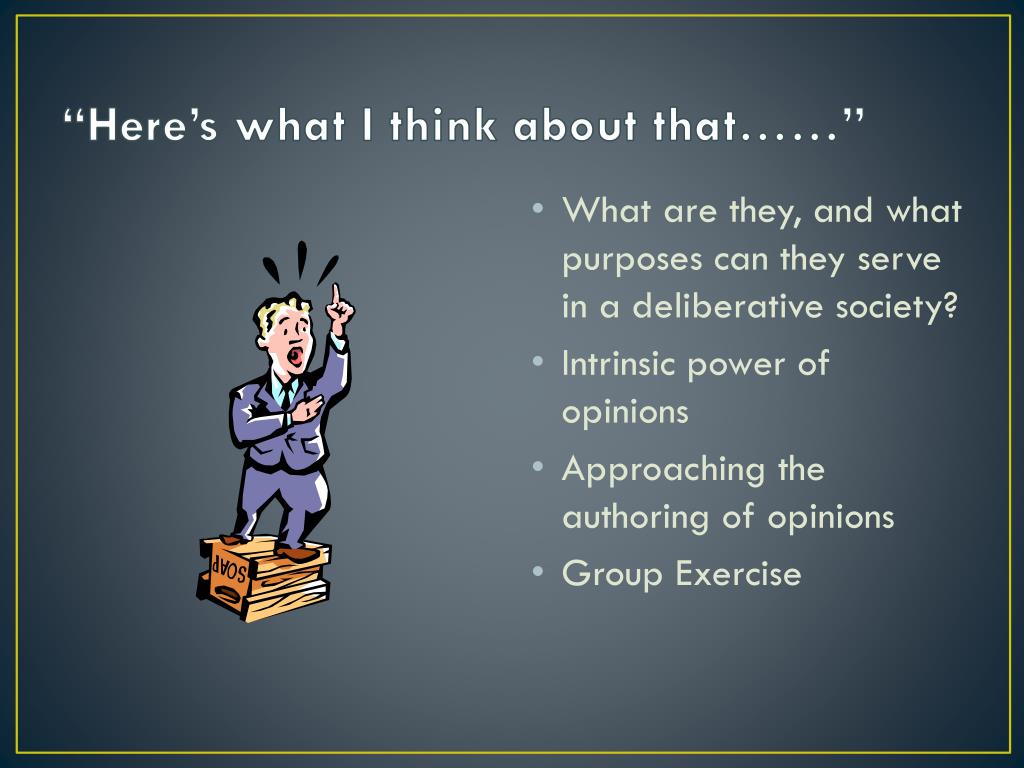 “Here’s what I think about that……”

SOAP

• What are they, and what purposes can they serve in a deliberative society?
• Intrinsic power of opinions
• Approaching the authoring of opinions
• Group Exercise